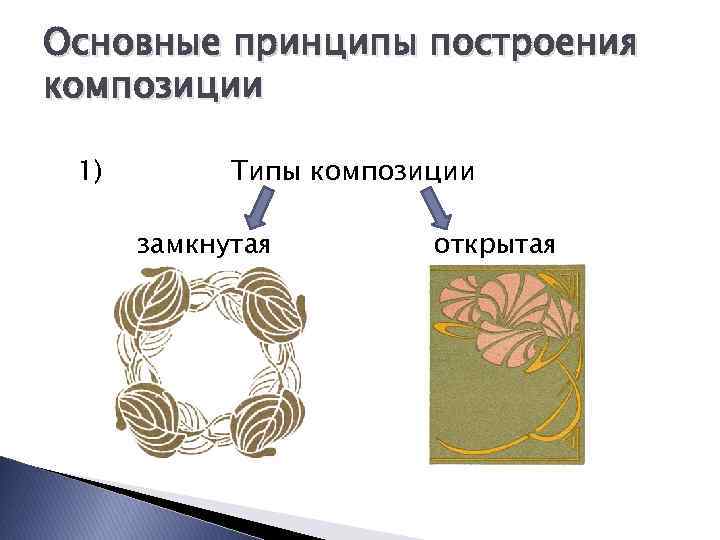 Основные принципы построения композиции

1) Типы композиции

замкнутая

открытая